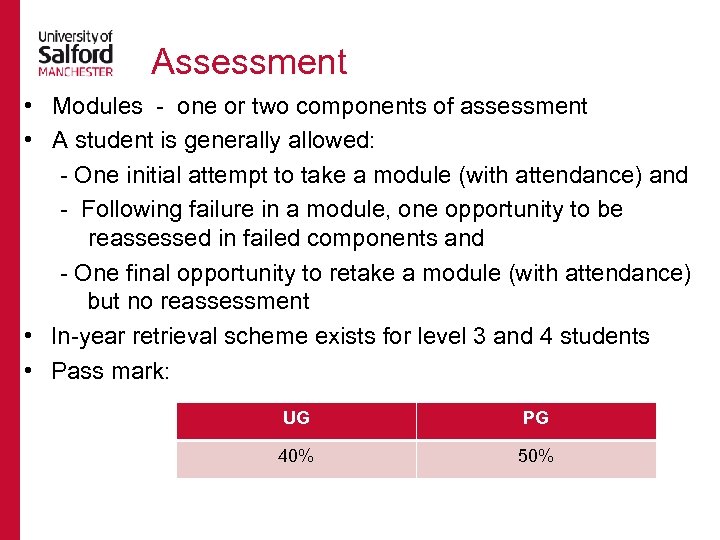 University of Salford MANCHESTER

Assessment

• Modules - one or two components of assessment
• A student is generally allowed:
- One initial attempt to take a module (with attendance) and
- Following failure in a module, one opportunity to be reassessed in failed components and
- One final opportunity to retake a module (with attendance) but no reassessment
• In-year retrieval scheme exists for level 3 and 4 students
• Pass mark:

| UG | PG |
|---|---|
| 40% | 50% |